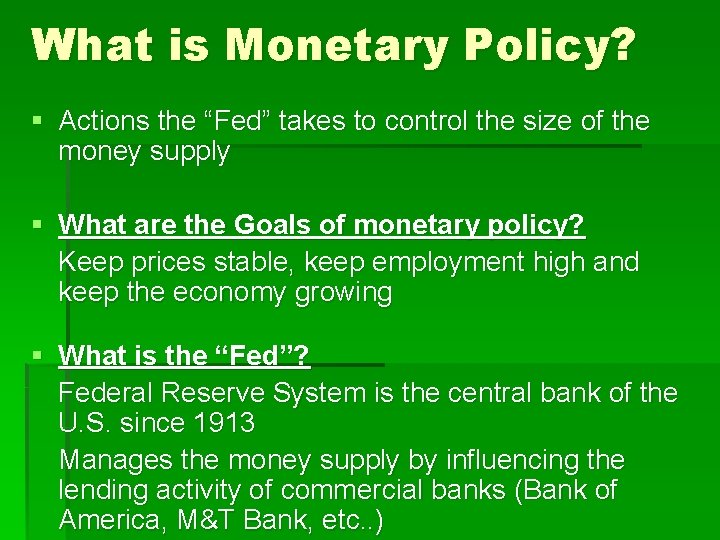 What is Monetary Policy?

▪ Actions the “Fed” takes to control the size of the money supply

▪ What are the Goals of monetary policy?
Keep prices stable, keep employment high and keep the economy growing

▪ What is the “Fed”?
Federal Reserve System is the central bank of the U.S. since 1913
Manages the money supply by influencing the lending activity of commercial banks (Bank of America, M&T Bank, etc..)